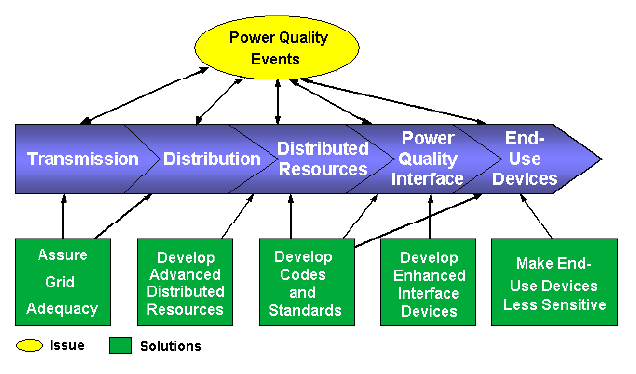 Power Quality Events

Transmission

Distribution

Distributed Resources

Power Quality Interface

End-Use Devices

Assure Grid Adequacy

Develop Advanced Distributed Resources

Develop Codes and Standards

Develop Enhanced Interface Devices

Make End-Use Devices Less Sensitive

Issue

Solutions